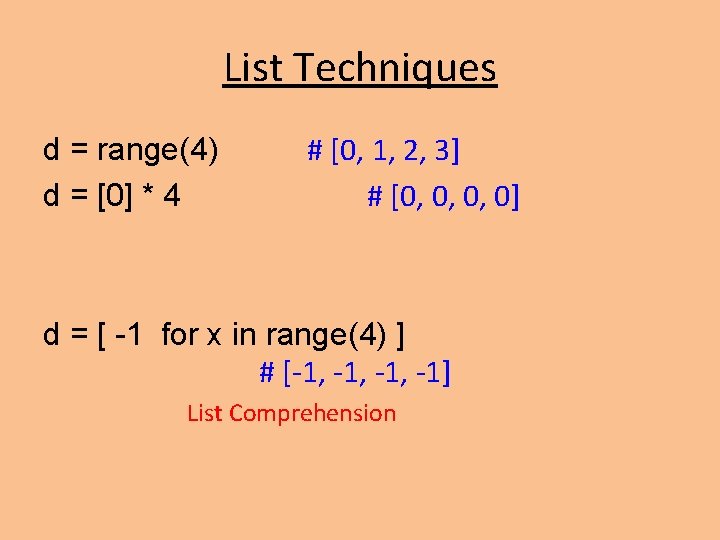 List Techniques

d = range(4) # [0, 1, 2, 3]

d = [0] * 4 # [0, 0, 0, 0]

d = [ -1 for x in range(4) ]

# [-1, -1, -1, -1]

List Comprehension